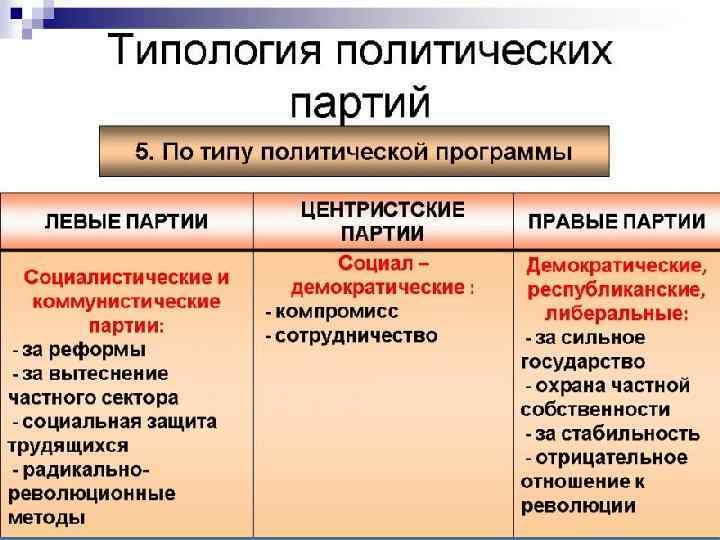 Типология политических партий

5. По типу политической программы

| ЛЕВЫЕ ПАРТИИ | ЦЕНТРИСТСКИЕ ПАРТИИ | ПРАВЫЕ ПАРТИИ |
|---|---|---|
| Социалистические и коммунистические партии: - за реформы - за вытеснение частного сектора - социальная защита трудящихся - радикально-революционные методы | Социал – демократические : - компромисс - сотрудничество | Демократические, республиканские, либеральные: - за сильное государство - охрана частной собственности - за стабильность - отрицательное отношение к революции |